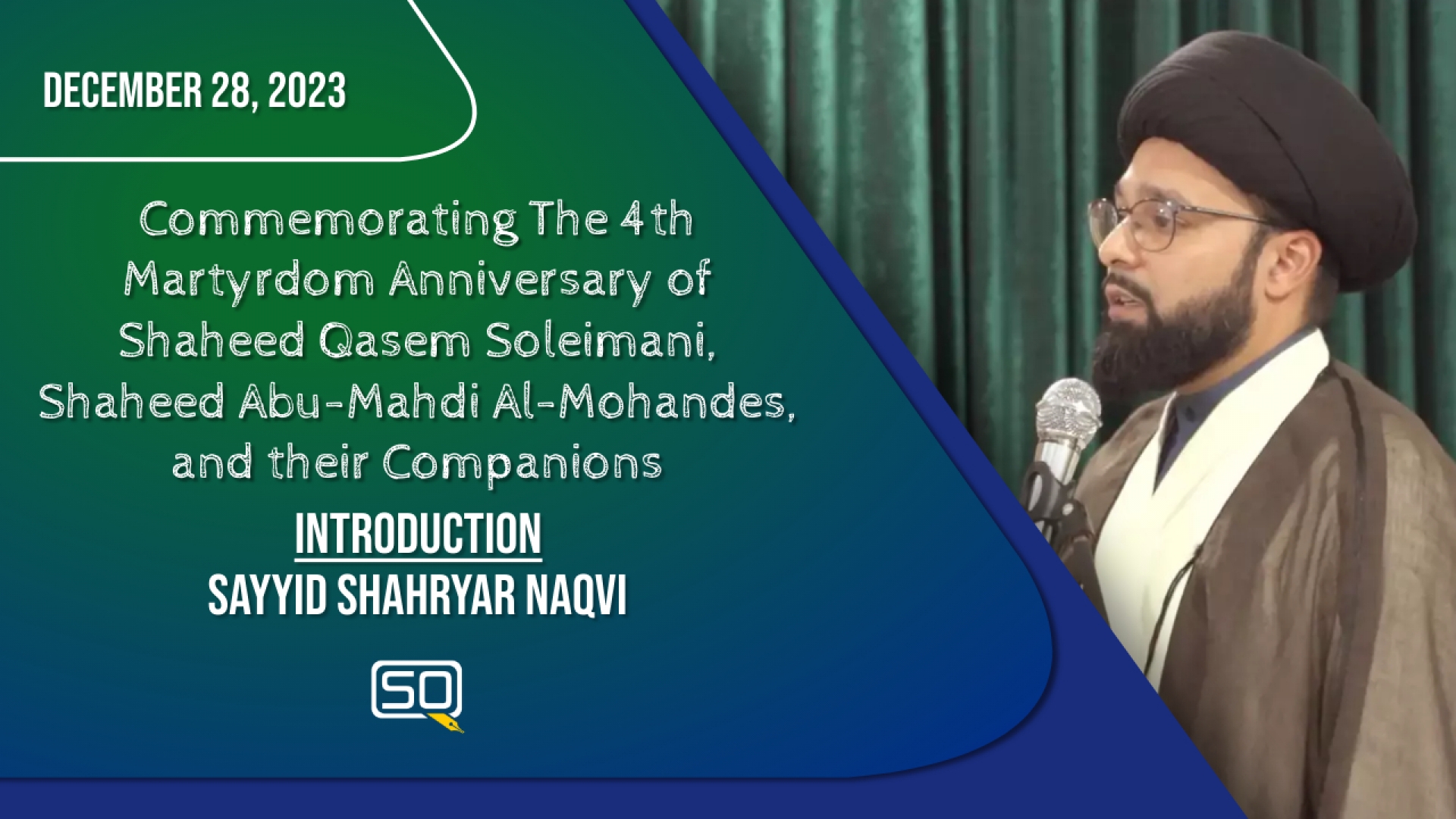 DECEMBER 28, 2023

Commemorating The 4th Martyrdom Anniversary of Shaheed Qasem Soleimani, Shaheed Abu-Mahdi Al-Mohandes, and their Companions

INTRODUCTION

SAYYID SHAHRYAR NAQVI

SQ